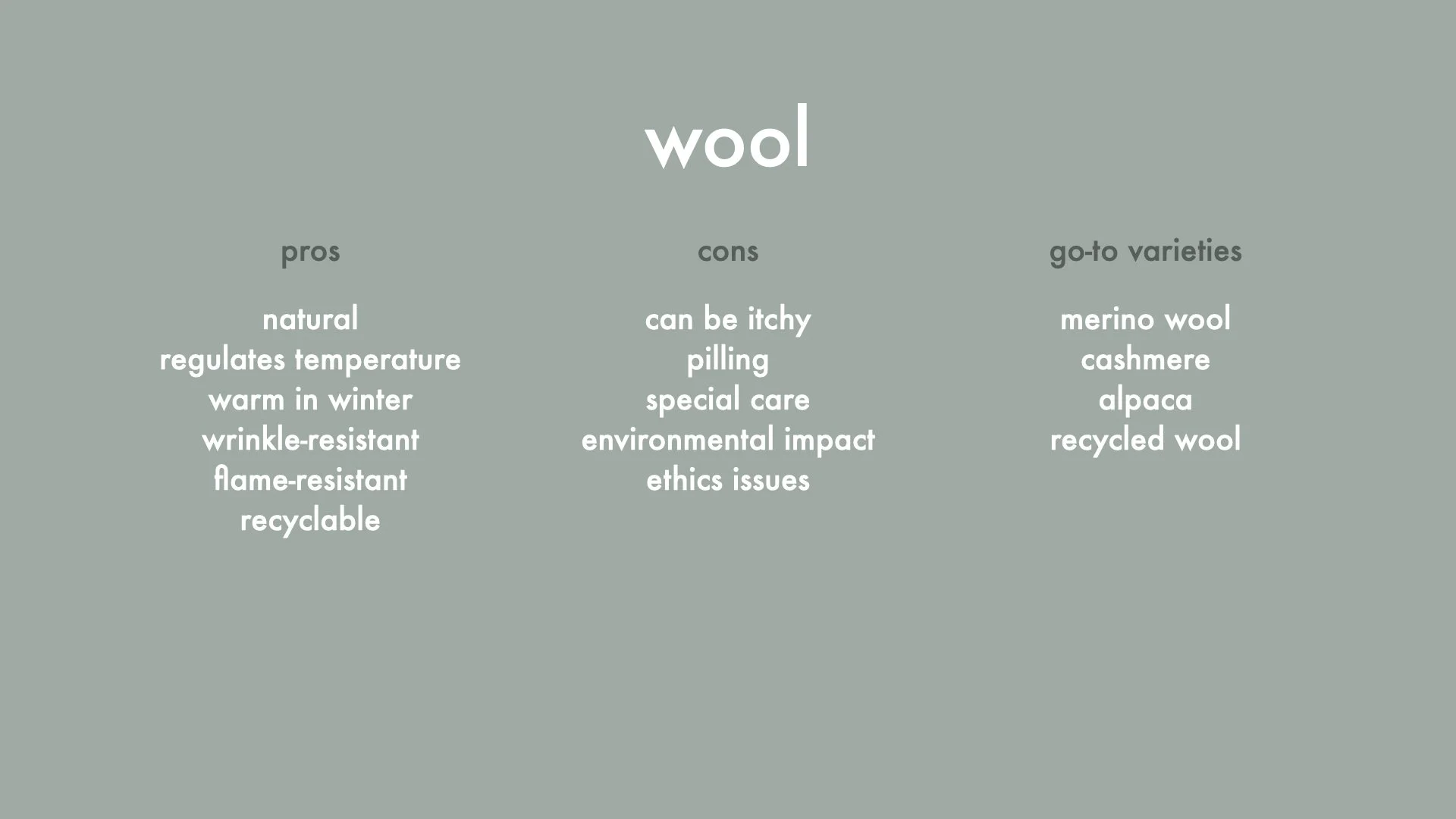 wool

pros

natural
regulates temperature
warm in winter
wrinkle-resistant
flame-resistant
recyclable

cons

can be itchy
pilling
special care
environmental impact
ethics issues

go-to varieties

merino wool
cashmere
alpaca
recycled wool